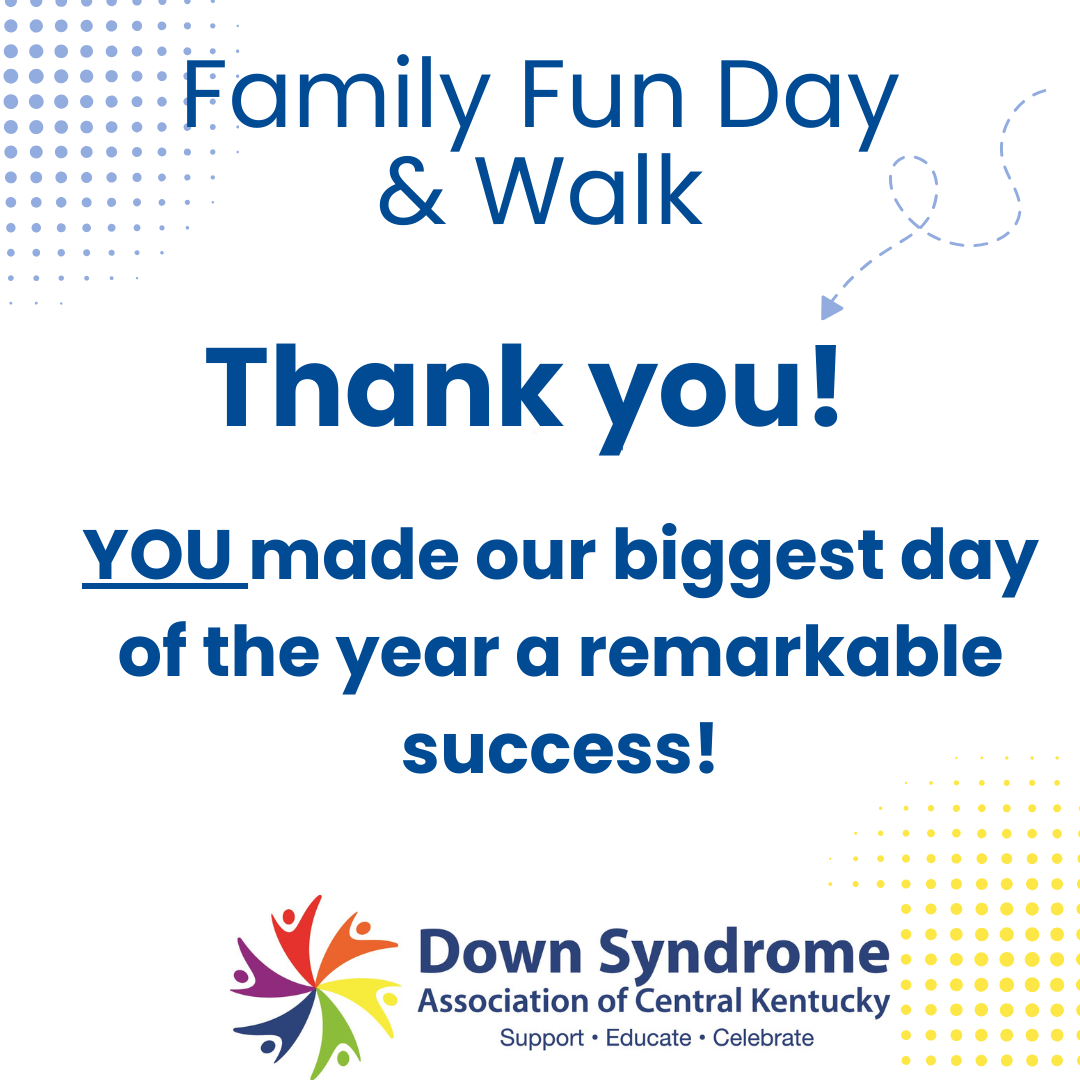 Family Fun Day & Walk

Thank you!

YOU made our biggest day of the year a remarkable success!

Down Syndrome
Association of Central Kentucky
Support • Educate • Celebrate